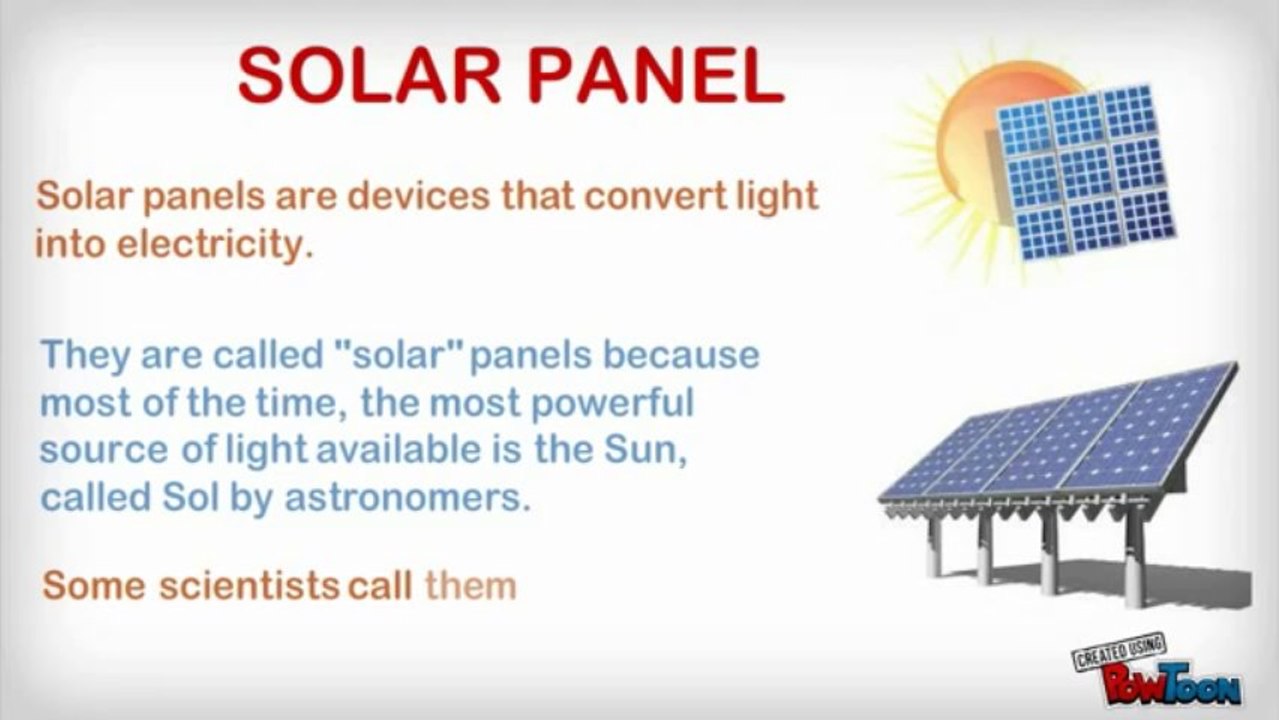 SOLAR PANEL

Solar panels are devices that convert light into electricity.

They are called "solar" panels because most of the time, the most powerful source of light available is the Sun, called Sol by astronomers.

Some scientists call them

CREATED USING
PowToon